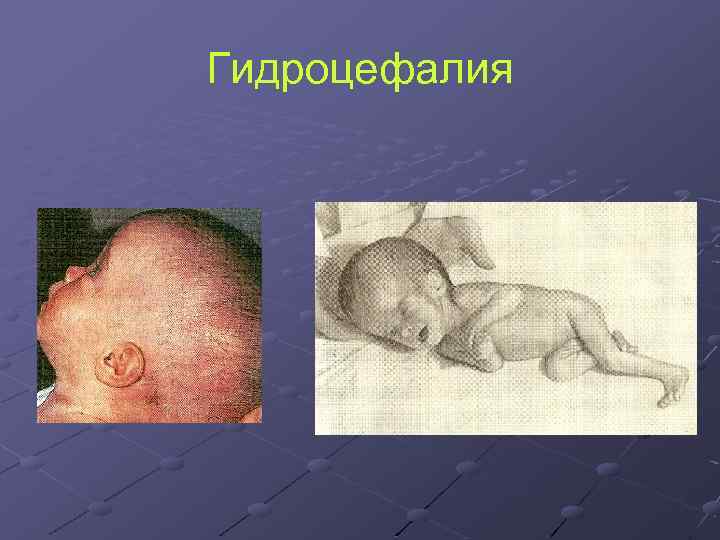 Гидроцефалия